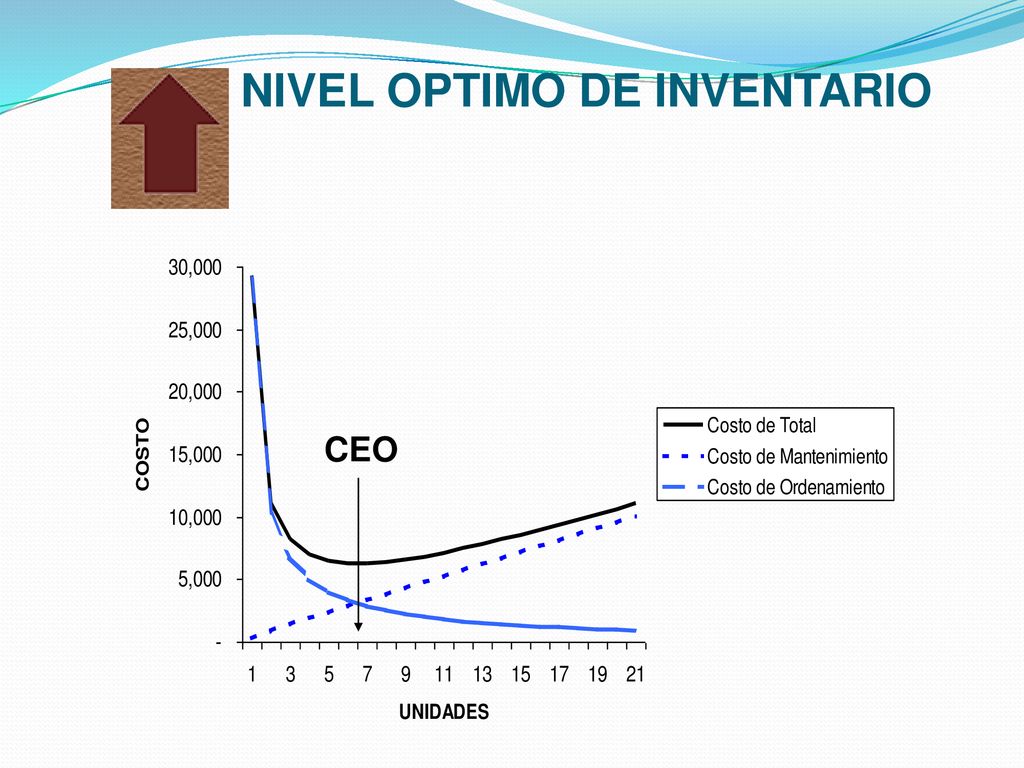 NIVEL OPTIMO DE INVENTARIO

30,000
25,000
20,000
15,000
10,000
5,000
-

COSTO

CEO

1 3 5 7 9 11 13 15 17 19 21

UNIDADES

Costo de Total
Costo de Mantenimiento
Costo de Ordenamiento